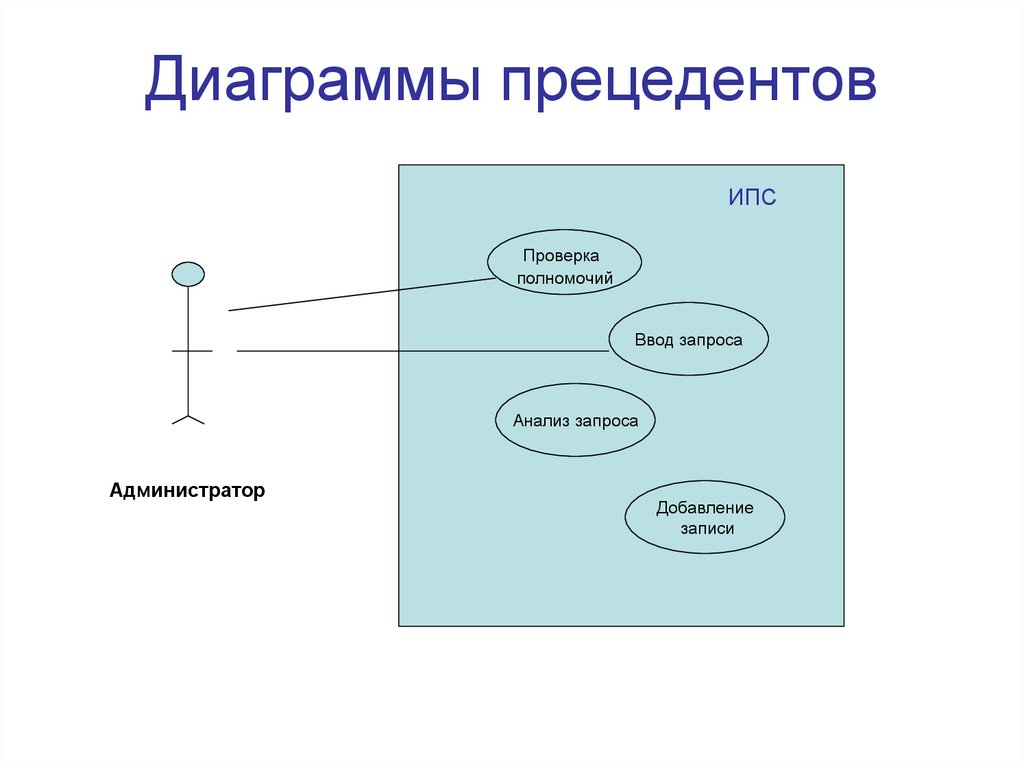 Диаграммы прецедентов

ИПС

Проверка полномочий

Ввод запроса

Анализ запроса

Добавление записи

Администратор